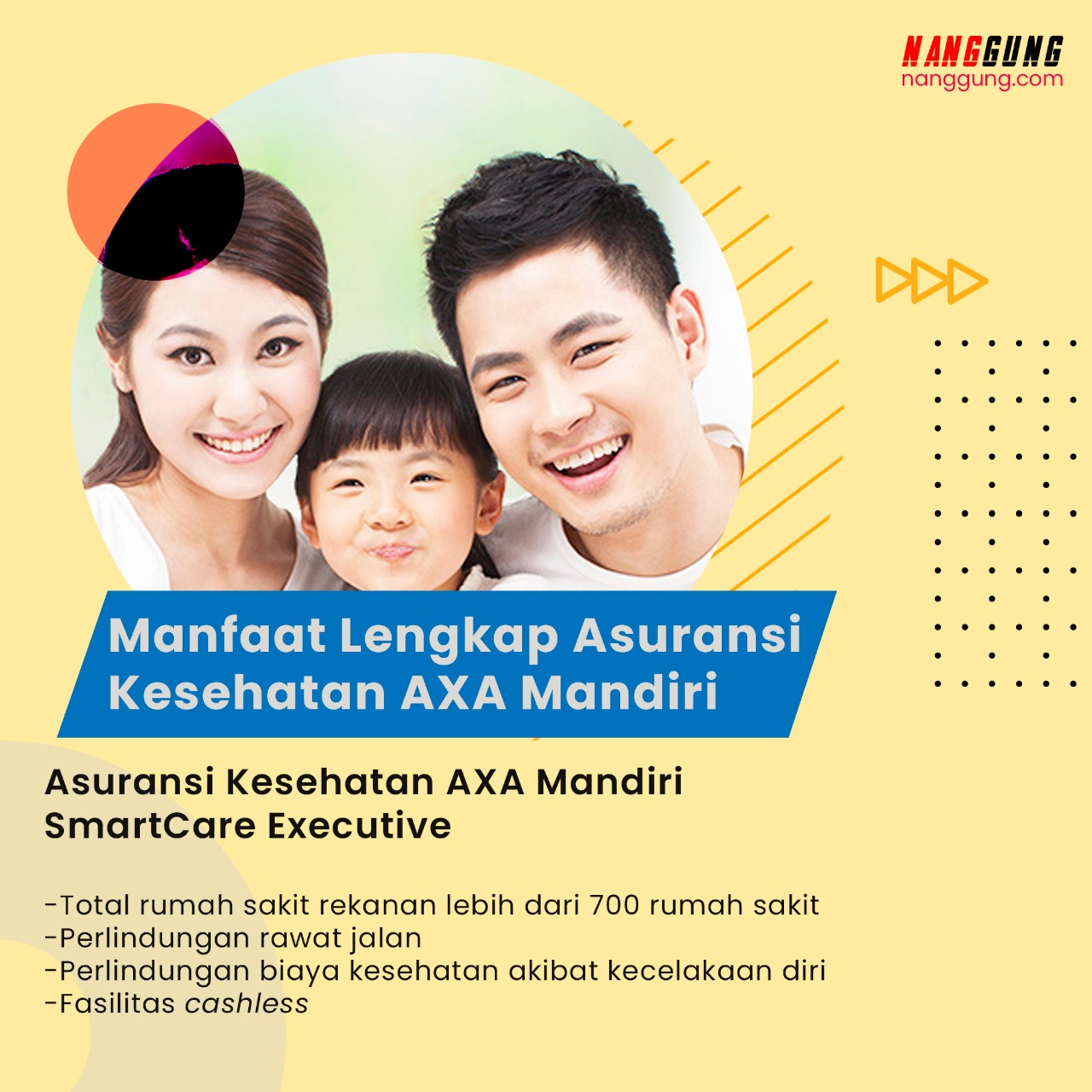 NANGGUNG
nanggung.com

Manfaat Lengkap Asuransi Kesehatan AXA Mandiri

Asuransi Kesehatan AXA Mandiri SmartCare Executive

-Total rumah sakit rekanan lebih dari 700 rumah sakit
-Perlindungan rawat jalan
-Perlindungan biaya kesehatan akibat kecelakaan diri
-Fasilitas cashless